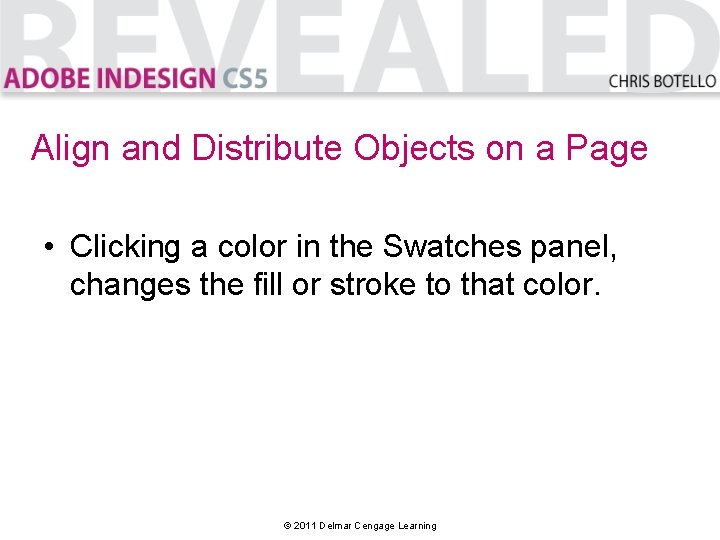 REVEALED
ADOBE INDESIGN CS5
CHRIS BOTELLO

Align and Distribute Objects on a Page

• Clicking a color in the Swatches panel, changes the fill or stroke to that color.

© 2011 Delmar Cengage Learning